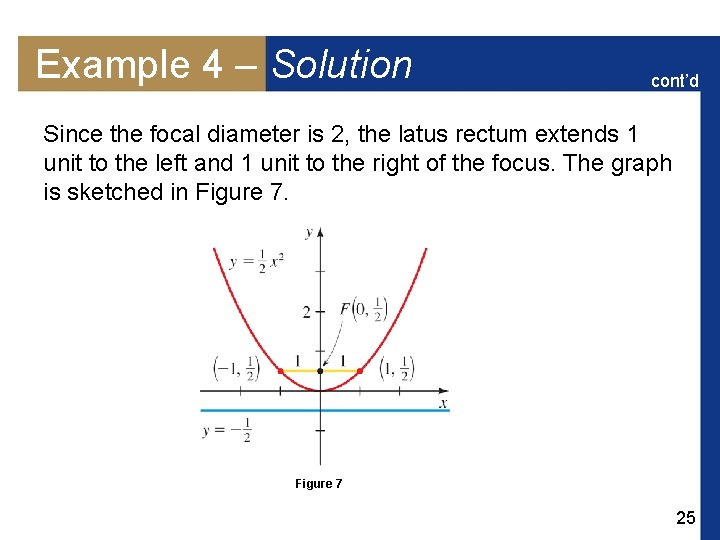 Example 4 – Solution

cont'd

Since the focal diameter is 2, the latus rectum extends 1 unit to the left and 1 unit to the right of the focus. The graph is sketched in Figure 7.

$y$

$y = \frac{1}{2}x^2$

2

$F\left(0, \frac{1}{2}\right)$

1

1

$\left(-1, \frac{1}{2}\right)$

$\left(1, \frac{1}{2}\right)$

$x$

$y = -\frac{1}{2}$

Figure 7

25